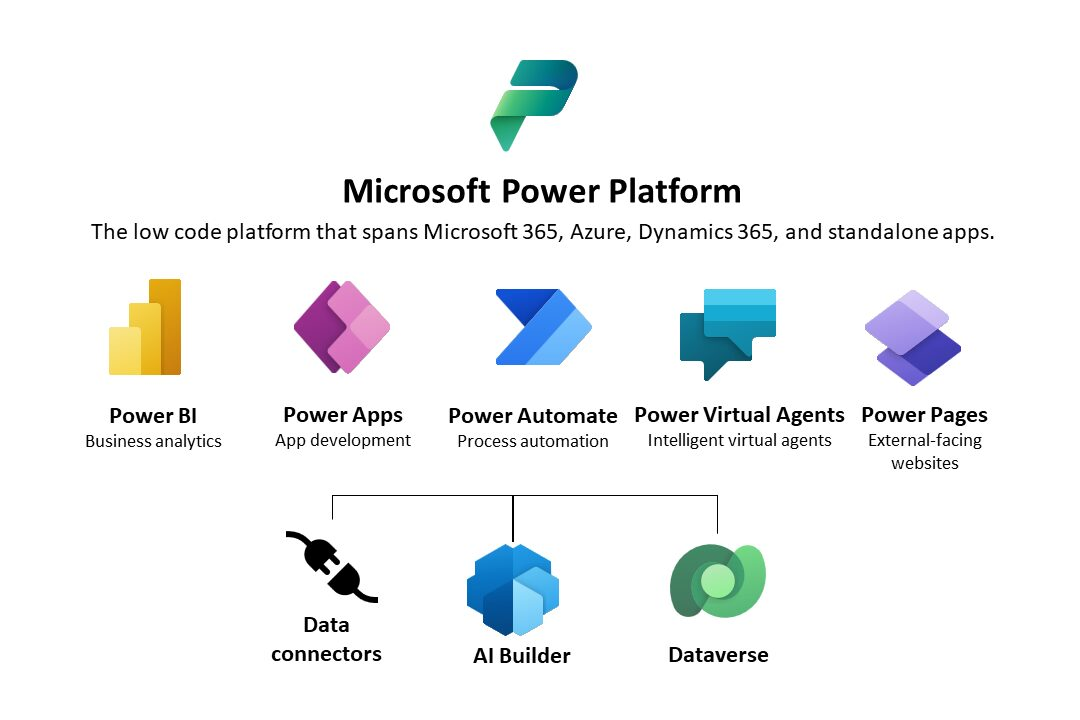 Microsoft Power Platform

The low code platform that spans Microsoft 365, Azure, Dynamics 365, and standalone apps.

Power BI
Business analytics

Power Apps
App development

Power Automate
Process automation

Power Virtual Agents
Intelligent virtual agents

Power Pages
External-facing websites

Data connectors

AI Builder

Dataverse